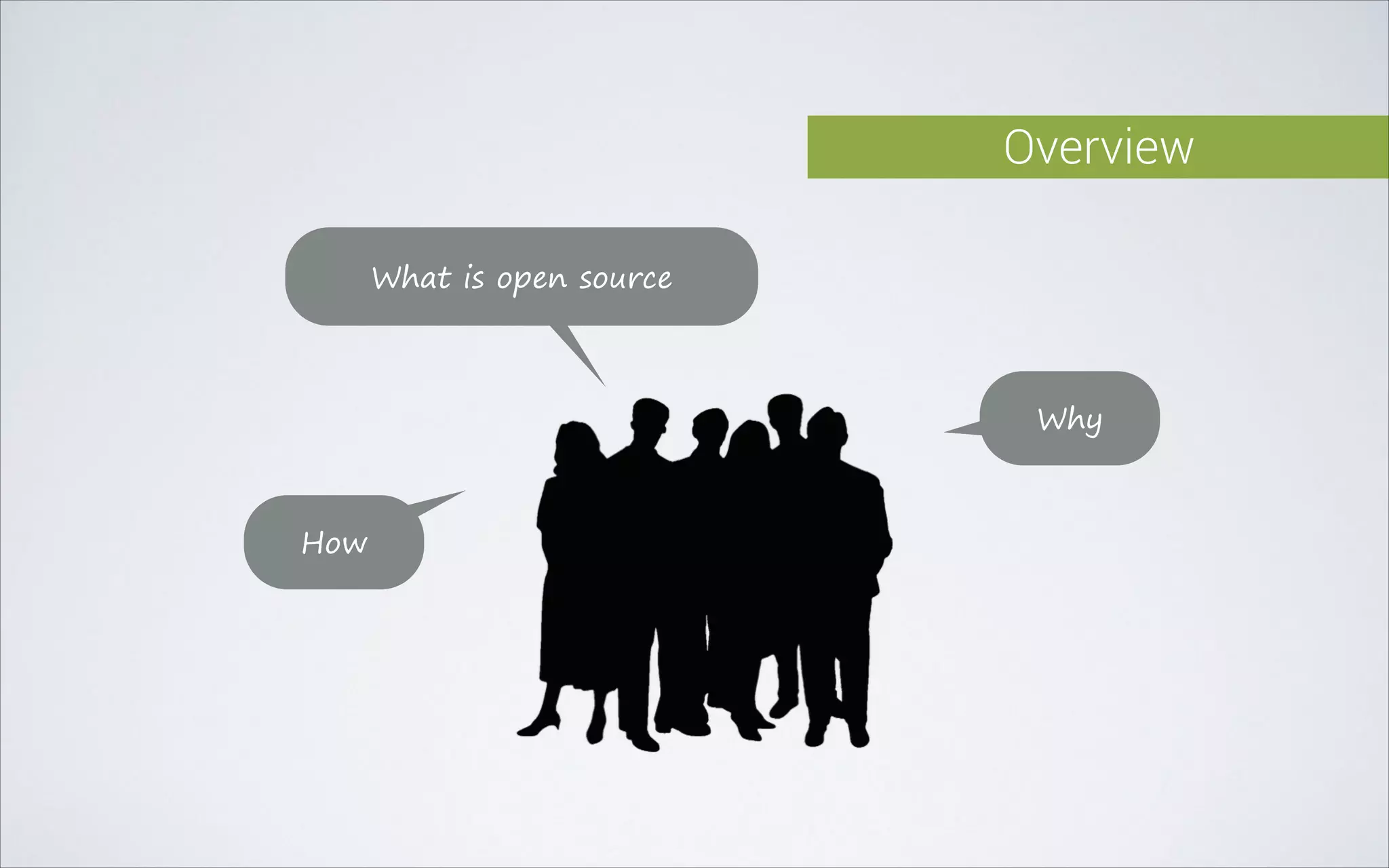 Overview

What is open source

Why

How